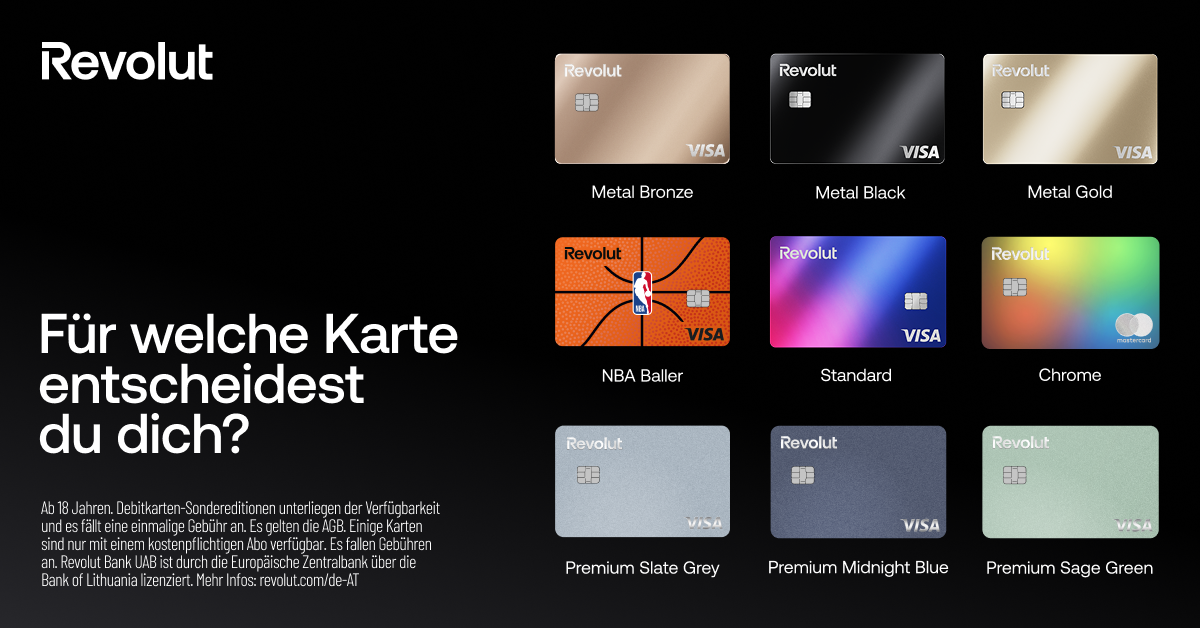 Revolut

Für welche Karte entscheidest du dich?

Ab 18 Jahren. Debitkarten-Sondereditionen unterliegen der Verfügbarkeit und es fällt eine einmalige Gebühr an. Es gelten die AGB. Einige Karten sind nur mit einem kostenpflichtigen Abo verfügbar. Es fallen Gebühren an. Revolut Bank UAB ist durch die Europäische Zentralbank über die Bank of Lithuania lizenziert. Mehr Infos: revolut.com/de-AT

Revolut
VISA
Metal Bronze

Revolut
VISA
Metal Black

Revolut
VISA
Metal Gold

Revolut
NBA
VISA
NBA Baller

Revolut
VISA
Standard

Revolut
mastercard
Chrome

Revolut
VISA
Premium Slate Grey

Revolut
VISA
Premium Midnight Blue

Revolut
VISA
Premium Sage Green